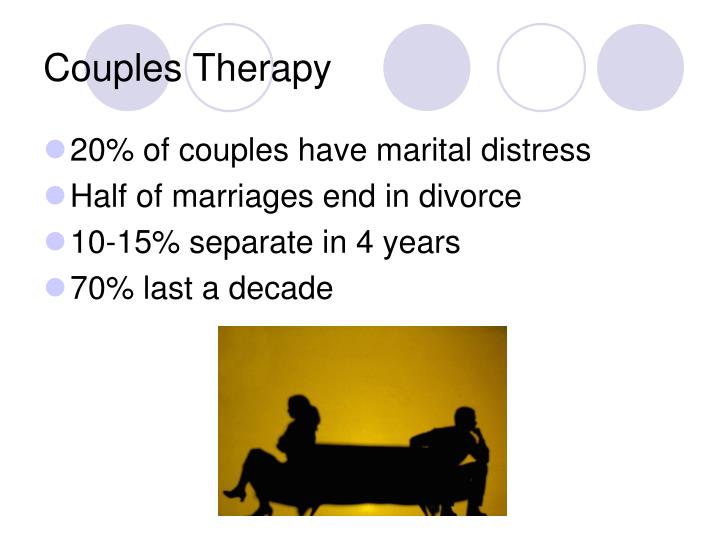 Couples Therapy

20% of couples have marital distress
Half of marriages end in divorce
10-15% separate in 4 years
70% last a decade